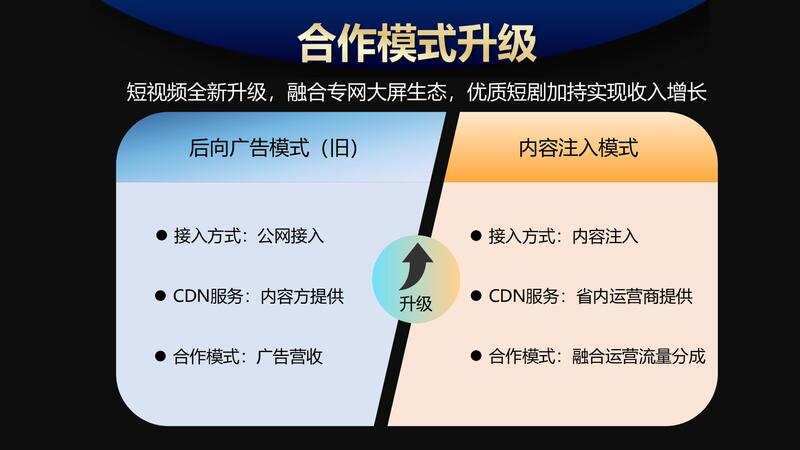 合作模式升级

短视频全新升级，融合专网大屏生态，优质短剧加持实现收入增长

后向广告模式（旧）

● 接入方式：公网接入

● CDN服务：内容方提供

● 合作模式：广告营收

升级

内容注入模式

● 接入方式：内容注入

● CDN服务：省内运营商提供

● 合作模式：融合运营流量分成